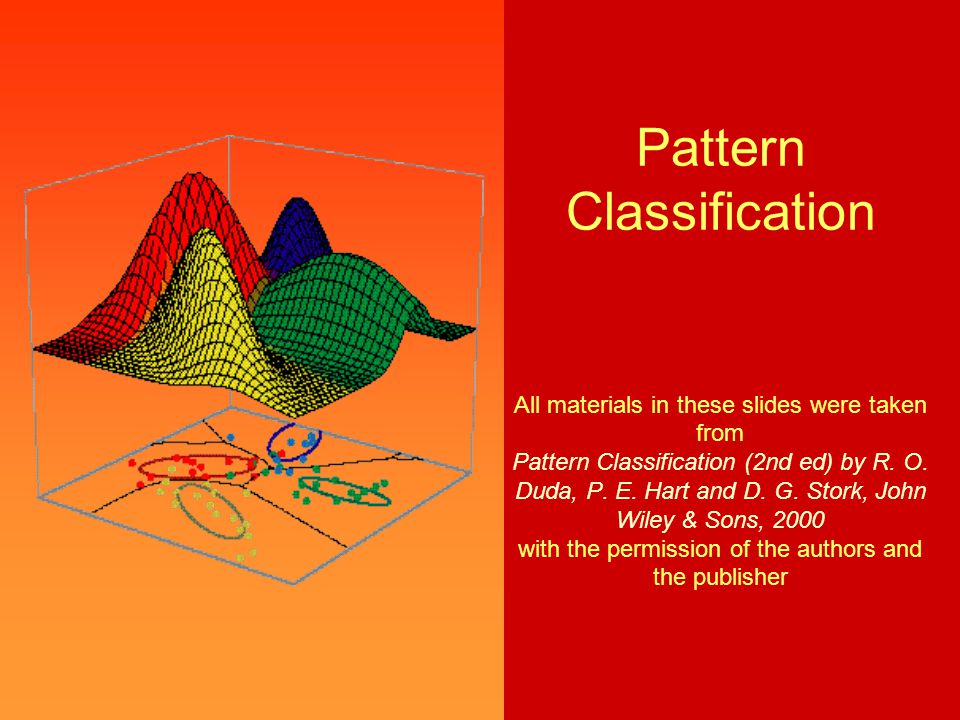 Pattern Classification

All materials in these slides were taken from
Pattern Classification (2nd ed) by R. O. Duda, P. E. Hart and D. G. Stork, John Wiley & Sons, 2000
with the permission of the authors and the publisher